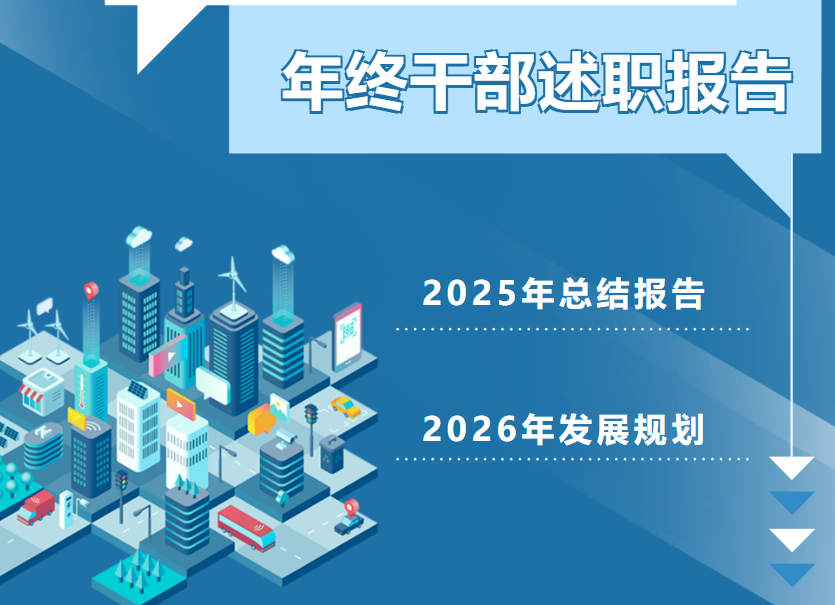 年终干部述职报告

2025年总结报告

2026年发展规划